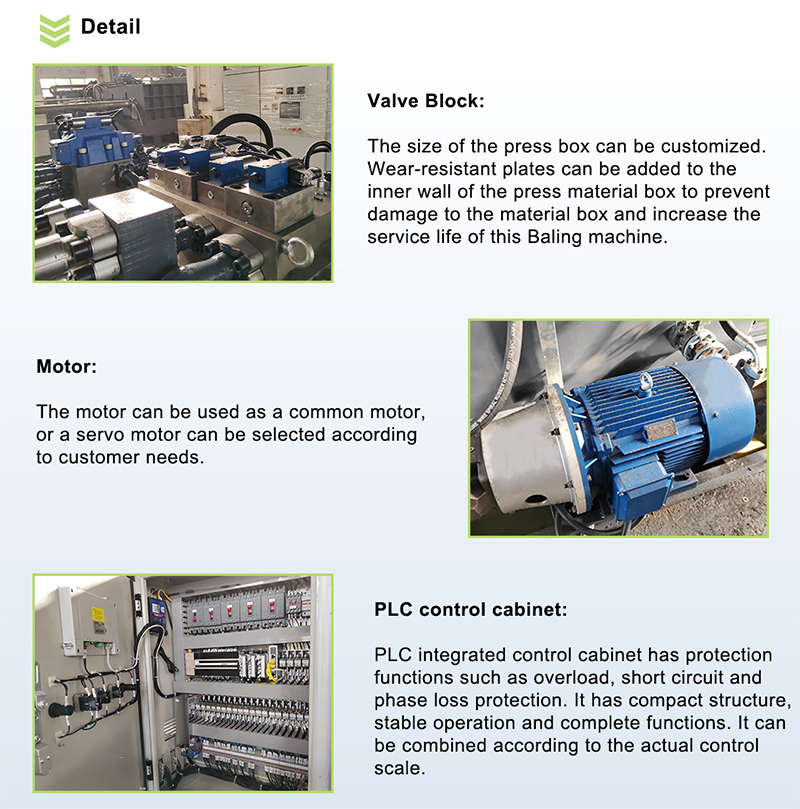 Detail

Valve Block:

The size of the press box can be customized. Wear-resistant plates can be added to the inner wall of the press material box to prevent damage to the material box and increase the service life of this Baling machine.

Motor:

The motor can be used as a common motor, or a servo motor can be selected according to customer needs.

PLC control cabinet:

PLC integrated control cabinet has protection functions such as overload, short circuit and phase loss protection. It has compact structure, stable operation and complete functions. It can be combined according to the actual control scale.